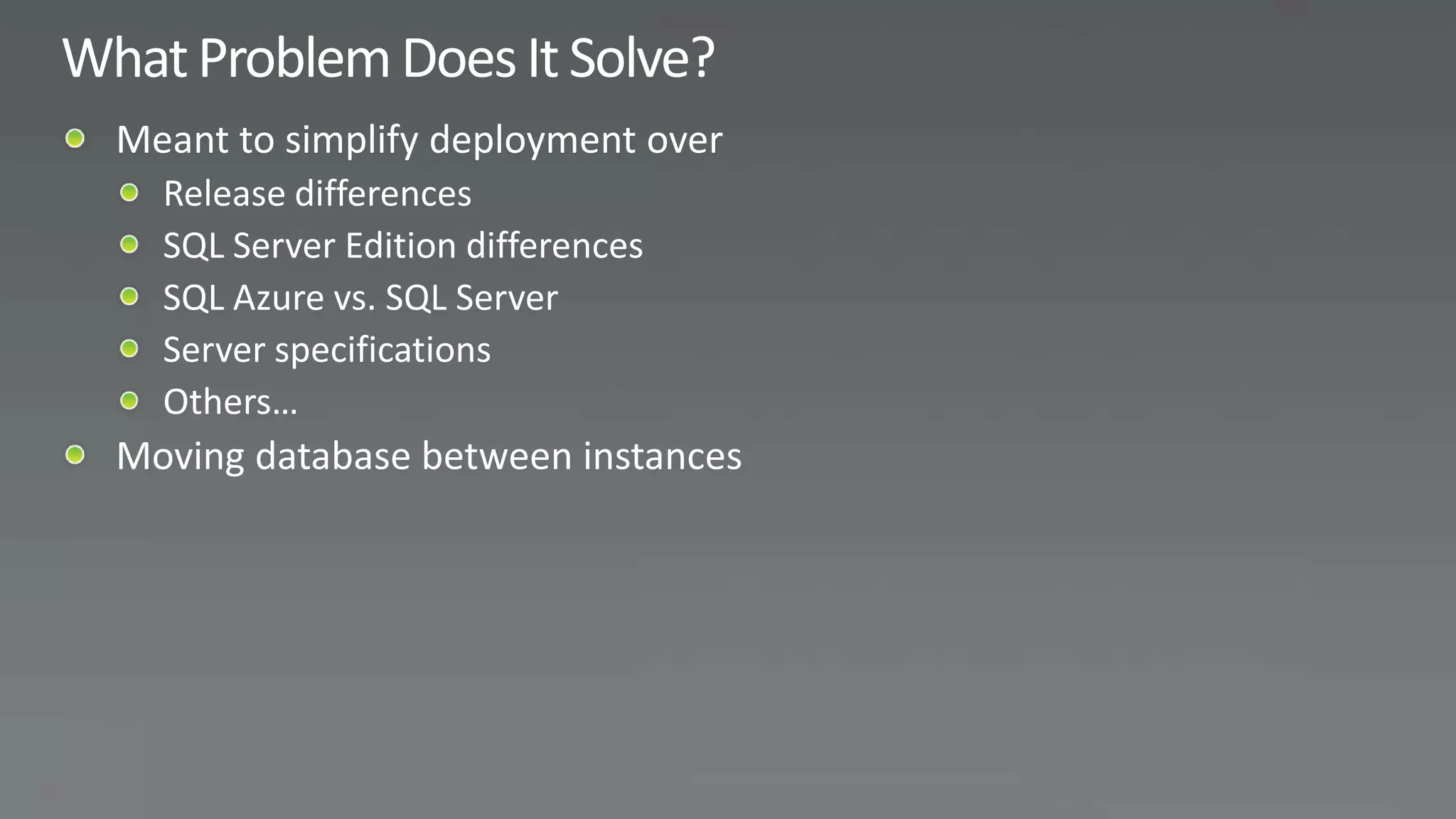 What Problem Does It Solve?

- Meant to simplify deployment over
  - Release differences
  - SQL Server Edition differences
  - SQL Azure vs. SQL Server
  - Server specifications
  - Others…
- Moving database between instances